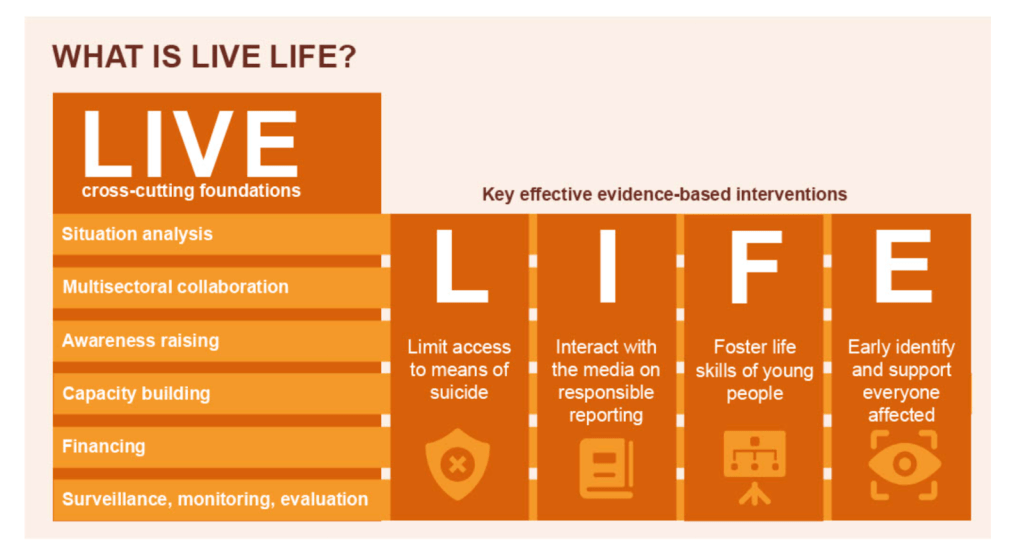 WHAT IS LIVE LIFE?

LIVE
cross-cutting foundations

Situation analysis

Multisectoral collaboration

Awareness raising

Capacity building

Financing

Surveillance, monitoring, evaluation

Key effective evidence-based interventions

L
Limit access to means of suicide

I
Interact with the media on responsible reporting

F
Foster life skills of young people

E
Early identify and support everyone affected